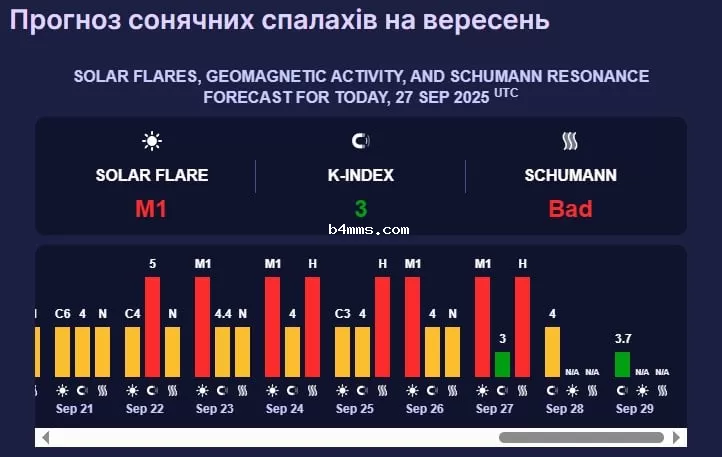 Прогноз сонячних спалахів на вересень

SOLAR FLARES, GEOMAGNETIC ACTIVITY, AND SCHUMANN RESONANCE FORECAST FOR TODAY, 27 SEP 2025 UTC

SOLAR FLARE
M1

K-INDEX
3

SCHUMANN
Bad

b4mms.com

C6 4 N
Sep 21

C4 5 N
Sep 22

M1 4.4 N
Sep 23

M1 4 H
Sep 24

C3 4 H
Sep 25

M1 4 N
Sep 26

M1 3 H
Sep 27

4 N/A N/A
Sep 28

3.7 N/A N/A
Sep 29